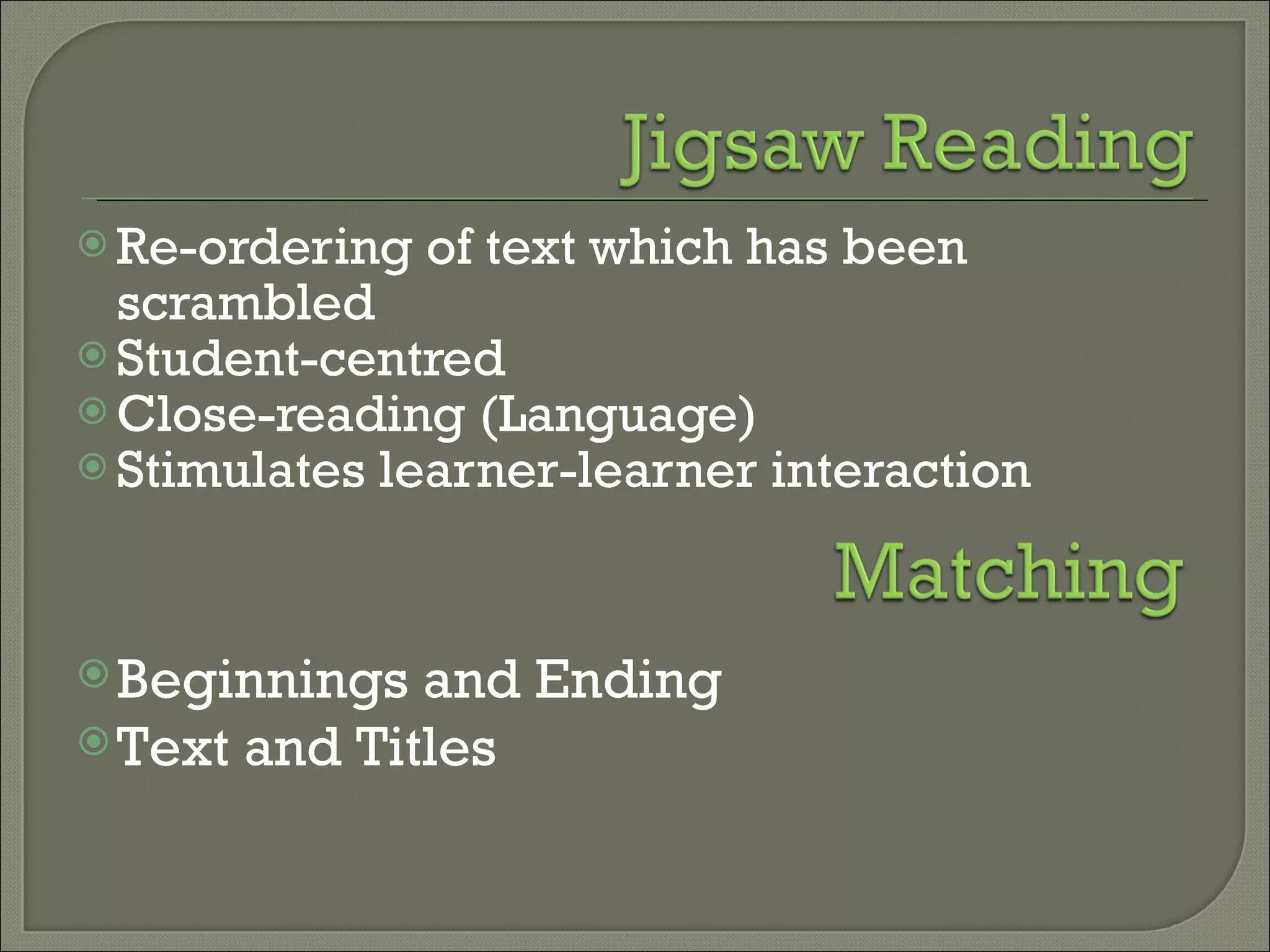 Jigsaw Reading

Re-ordering of text which has been scrambled
Student-centred
Close-reading (Language)
Stimulates learner-learner interaction

Matching

Beginnings and Ending
Text and Titles